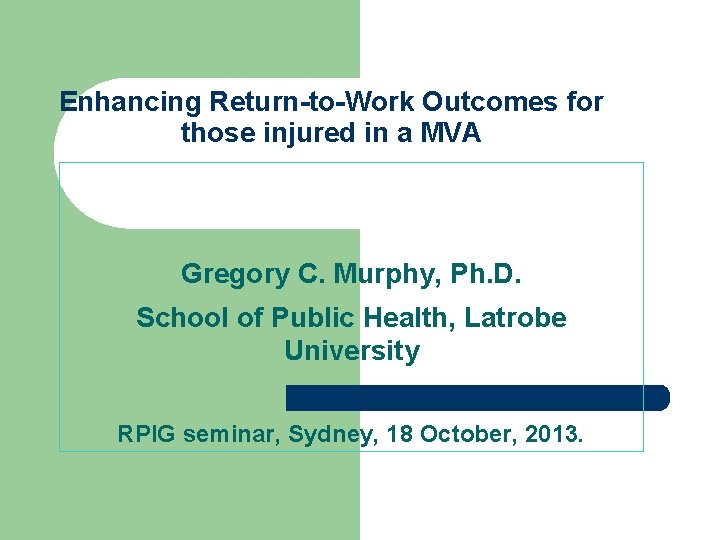 Enhancing Return-to-Work Outcomes for those injured in a MVA

Gregory C. Murphy, Ph.D.

School of Public Health, Latrobe University

RPIG seminar, Sydney, 18 October, 2013.